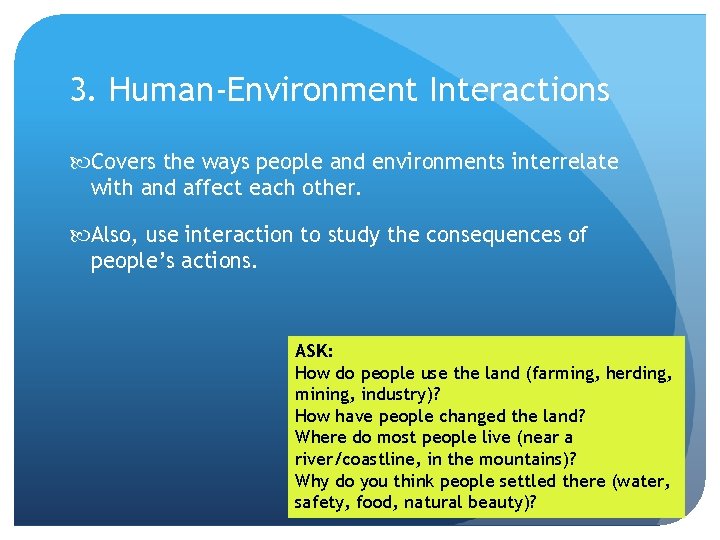 3. Human-Environment Interactions

Covers the ways people and environments interrelate with and affect each other.

Also, use interaction to study the consequences of people's actions.

ASK:
How do people use the land (farming, herding, mining, industry)?
How have people changed the land?
Where do most people live (near a river/coastline, in the mountains)?
Why do you think people settled there (water, safety, food, natural beauty)?